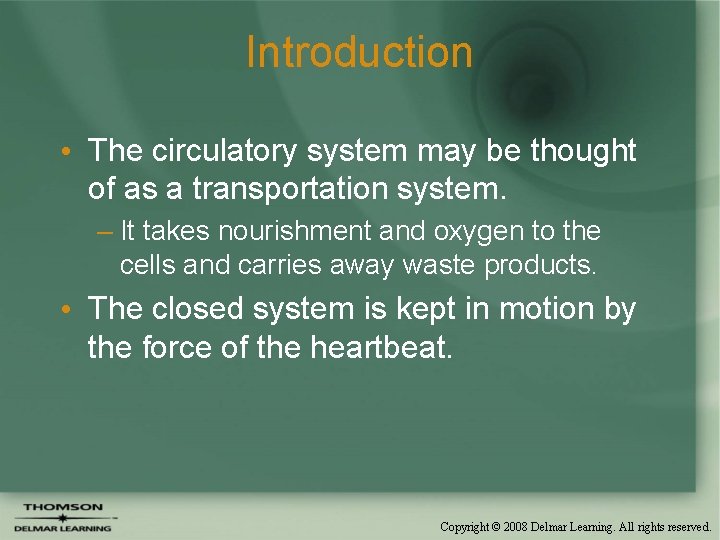 Introduction

• The circulatory system may be thought of as a transportation system.

– It takes nourishment and oxygen to the cells and carries away waste products.

• The closed system is kept in motion by the force of the heartbeat.

THOMSON
DELMAR LEARNING

Copyright © 2008 Delmar Learning. All rights reserved.